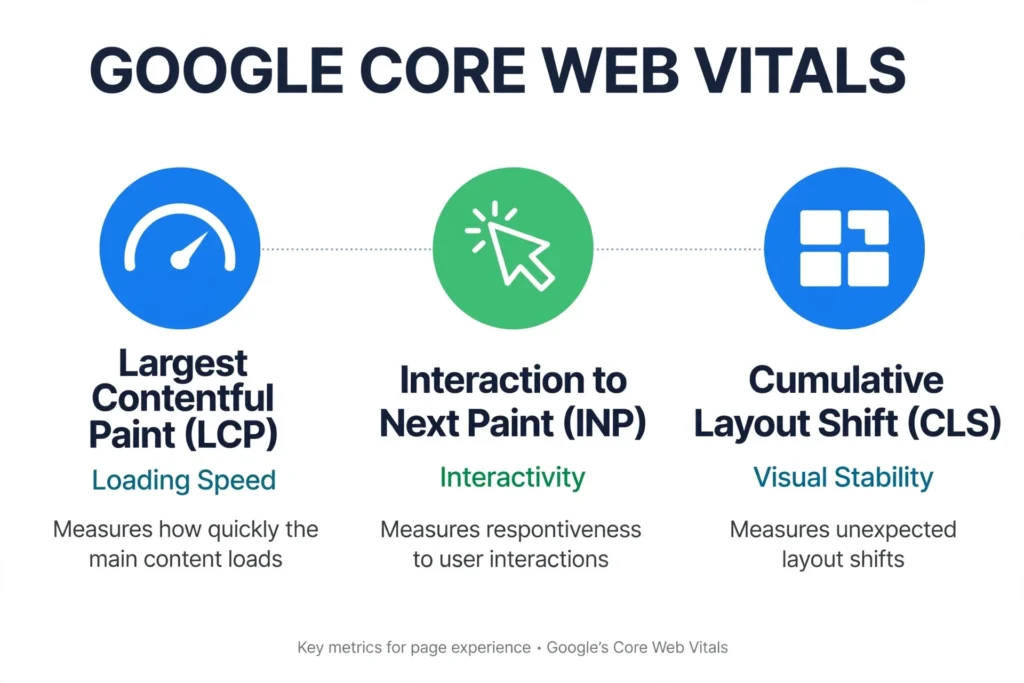 GOOGLE CORE WEB VITALS

Largest Contentful Paint (LCP)

Loading Speed

Measures how quickly the main content loads

Interaction to Next Paint (INP)

Interactivity

Measures respontiveness to user interactions

Cumulative Layout Shift (CLS)

Visual Stability

Measures unexpected layout shifts

Key metrics for page experience • Google's Core Web Vitals